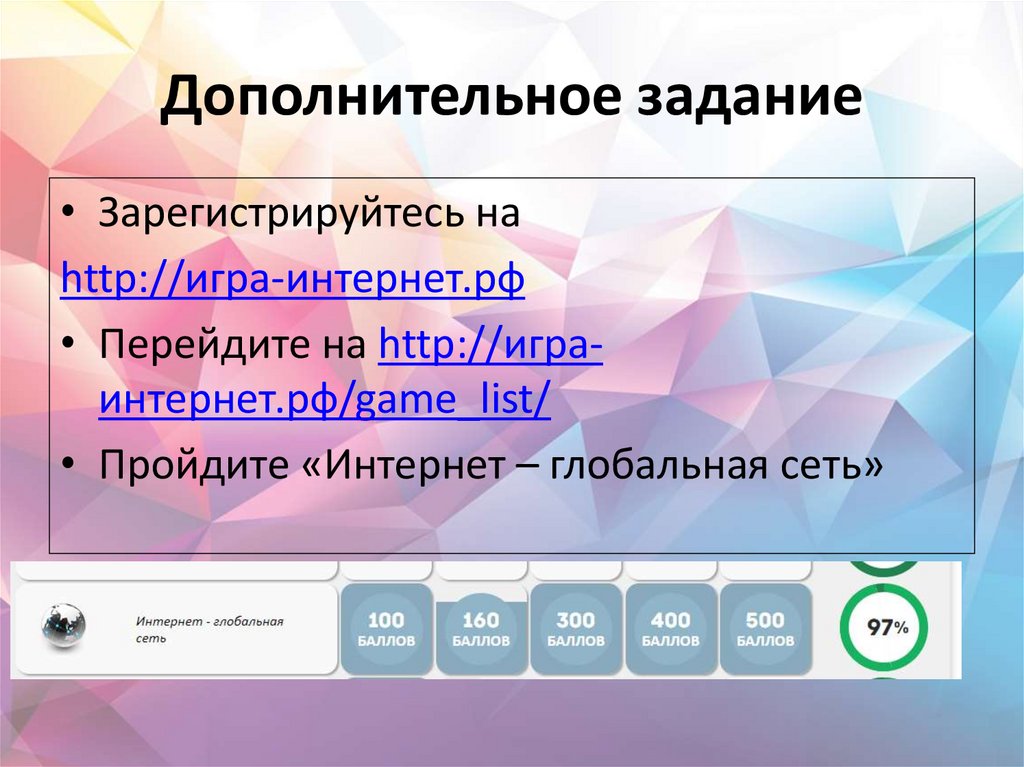 Дополнительное задание

• Зарегистрируйтесь на
http://игра-интернет.рф

• Перейдите на http://игра-интернет.рф/game_list/

• Пройдите «Интернет – глобальная сеть»

Интернет - глобальная сеть

100 БАЛЛОВ

160 БАЛЛОВ

300 БАЛЛОВ

400 БАЛЛОВ

500 БАЛЛОВ

97%